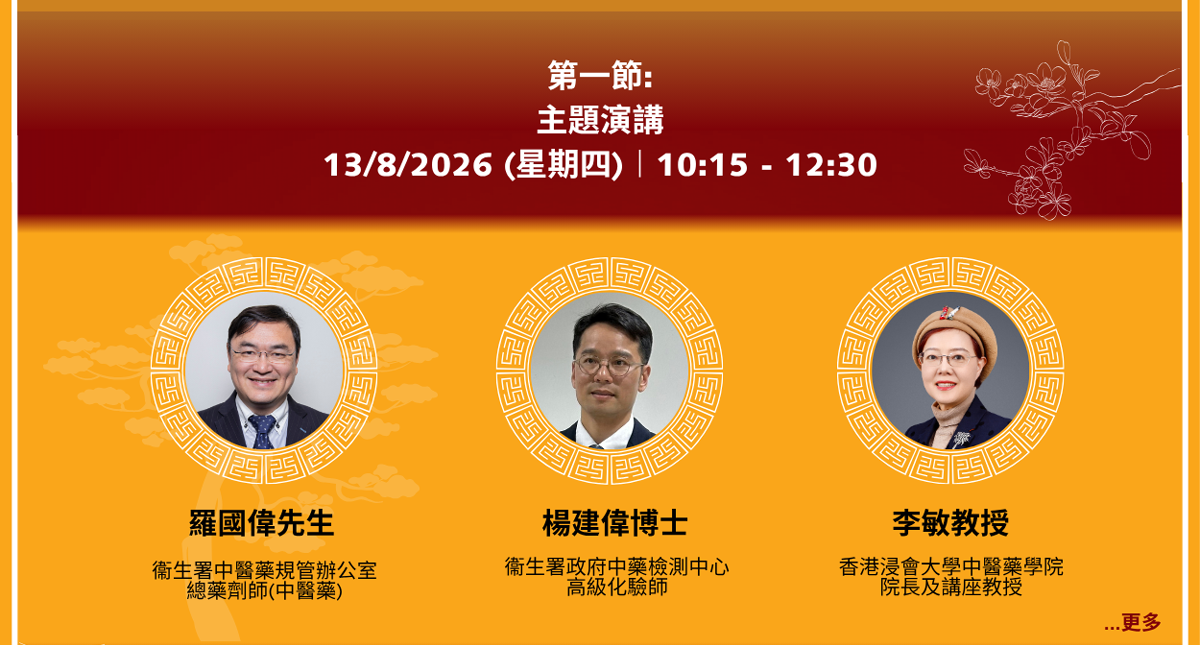 第一節:
主題演講
13/8/2026 (星期四) | 10:15 - 12:30

羅國偉先生

衞生署中醫藥規管辦公室
總藥劑師(中醫藥)

楊建偉博士

衞生署政府中藥檢測中心
高級化驗師

李敏教授

香港浸會大學中醫藥學院
院長及講座教授

...更多